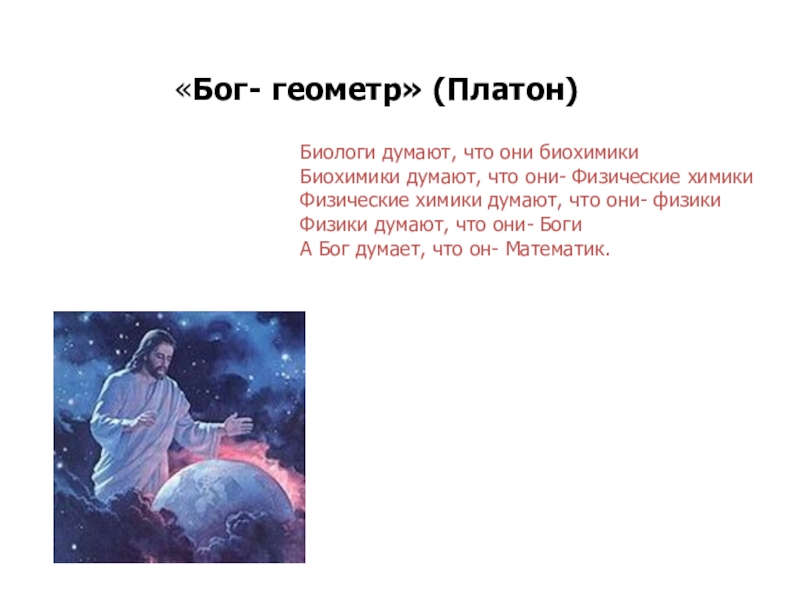 «Бог- геометр» (Платон)

Биологи думают, что они биохимики
Биохимики думают, что они- Физические химики
Физические химики думают, что они- физики
Физики думают, что они- Боги
А Бог думает, что он- Математик.